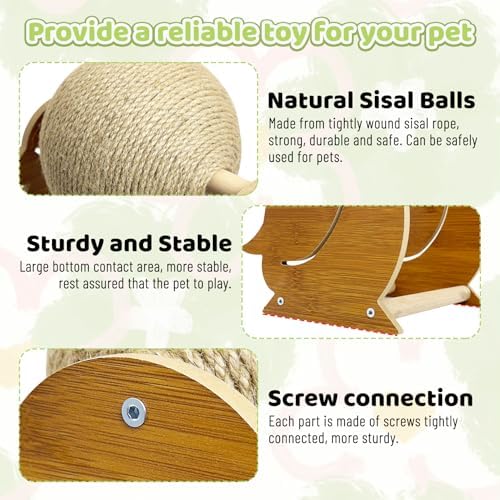 Provide a reliable toy for your pet

Natural Sisal Balls
Made from tightly wound sisal rope, strong, durable and safe. Can be safely used for pets.

Sturdy and Stable
Large bottom contact area, more stable, rest assured that the pet to play.

Screw connection
Each part is made of screws tightly connected, more sturdy.